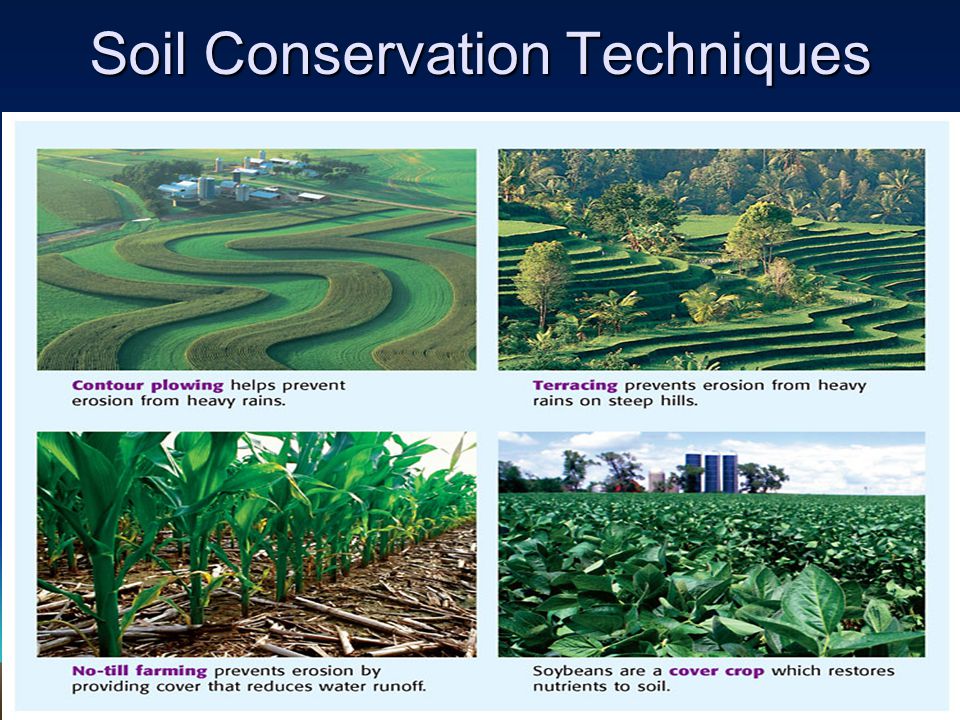 Soil Conservation Techniques

Contour plowing helps prevent erosion from heavy rains.

Terracing prevents erosion from heavy rains on steep hills.

No-till farming prevents erosion by providing cover that reduces water runoff.

Soybeans are a cover crop which restores nutrients to soil.